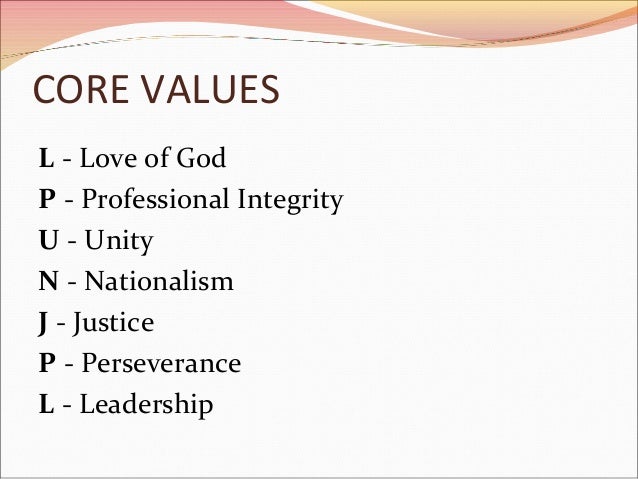 CORE VALUES

L - Love of God
P - Professional Integrity
U - Unity
N - Nationalism
J - Justice
P - Perseverance
L - Leadership